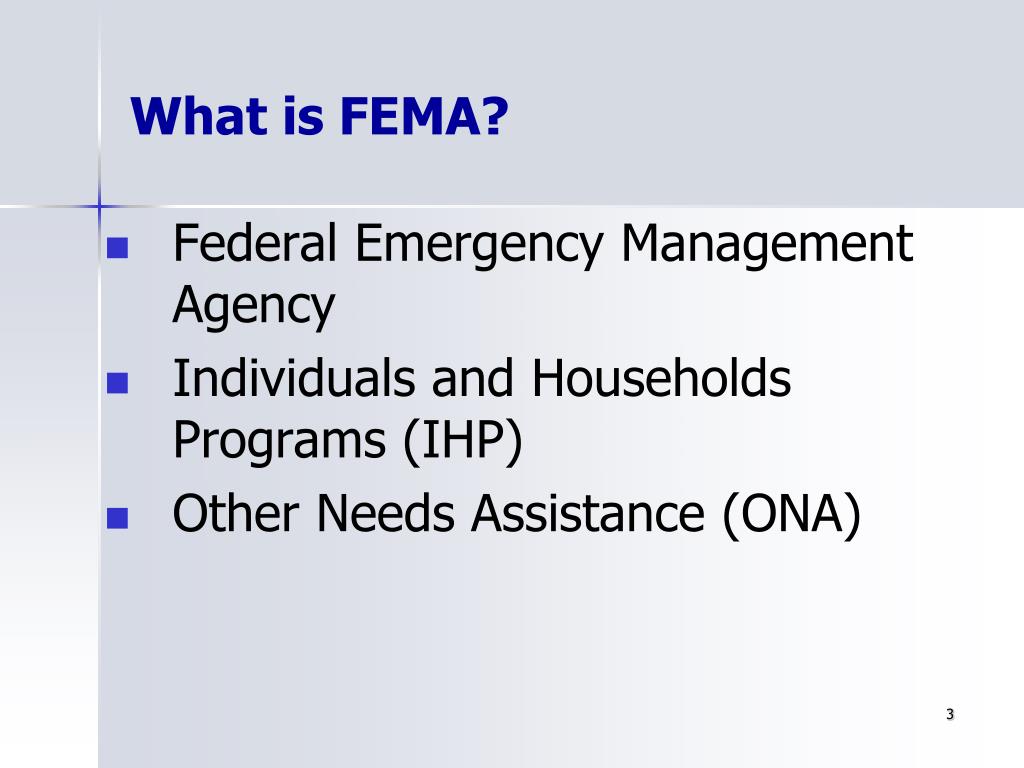 What is FEMA?

- Federal Emergency Management Agency
- Individuals and Households Programs (IHP)
- Other Needs Assistance (ONA)

3